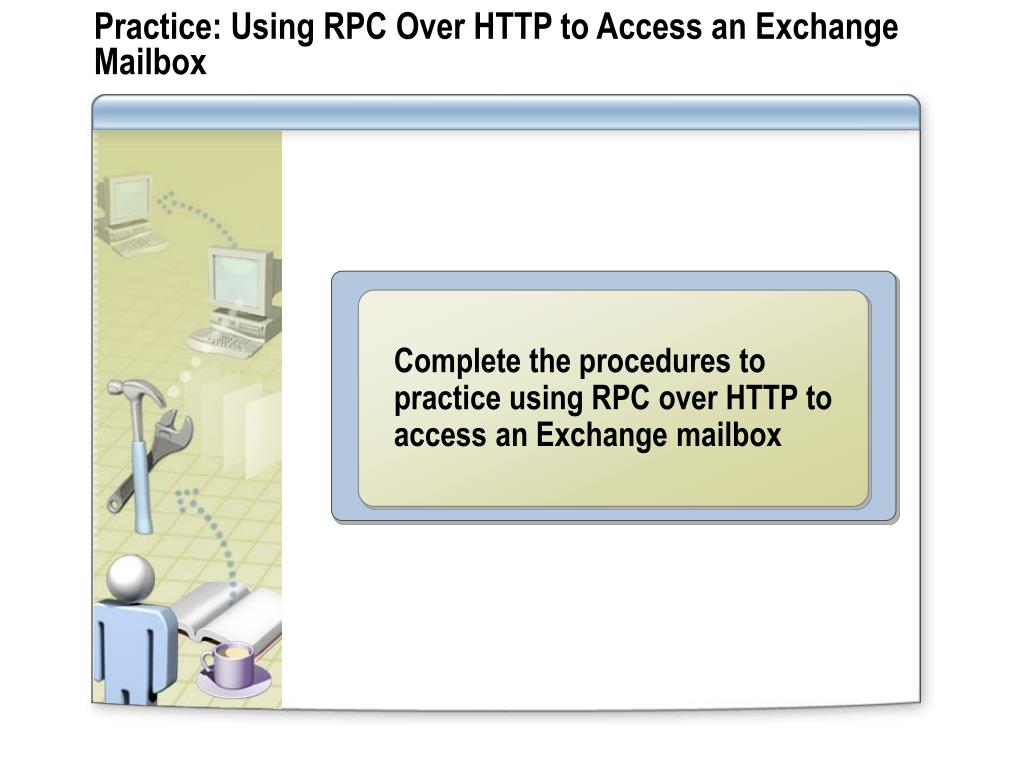 Practice: Using RPC Over HTTP to Access an Exchange Mailbox

Complete the procedures to practice using RPC over HTTP to access an Exchange mailbox